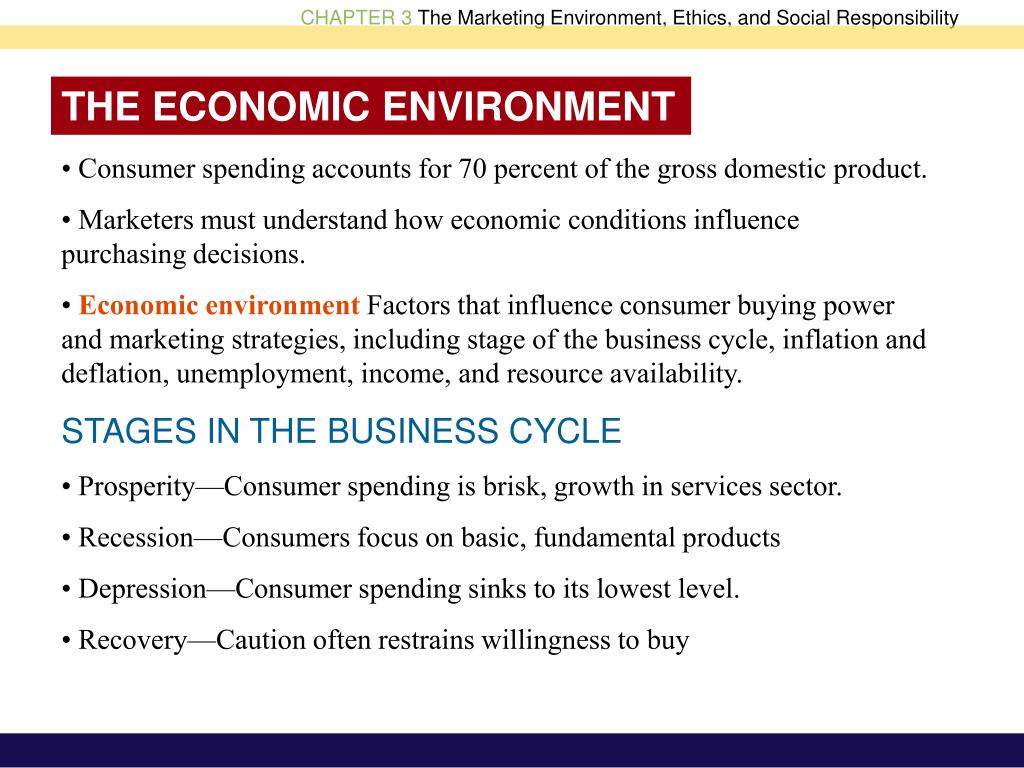 CHAPTER 3 The Marketing Environment, Ethics, and Social Responsibility

THE ECONOMIC ENVIRONMENT

• Consumer spending accounts for 70 percent of the gross domestic product.

• Marketers must understand how economic conditions influence purchasing decisions.

• Economic environment Factors that influence consumer buying power and marketing strategies, including stage of the business cycle, inflation and deflation, unemployment, income, and resource availability.

STAGES IN THE BUSINESS CYCLE

• Prosperity—Consumer spending is brisk, growth in services sector.

• Recession—Consumers focus on basic, fundamental products

• Depression—Consumer spending sinks to its lowest level.

• Recovery—Caution often restrains willingness to buy